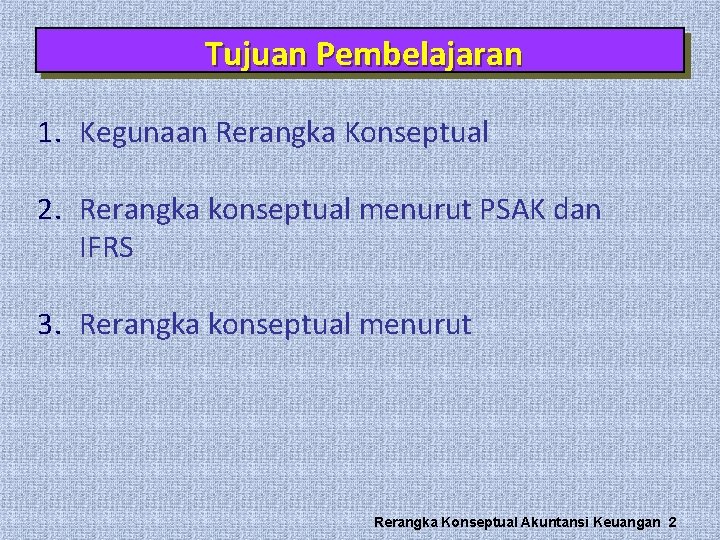 Tujuan Pembelajaran

1. Kegunaan Rerangka Konseptual

2. Rerangka konseptual menurut PSAK dan IFRS

3. Rerangka konseptual menurut

Rerangka Konseptual Akuntansi Keuangan 2